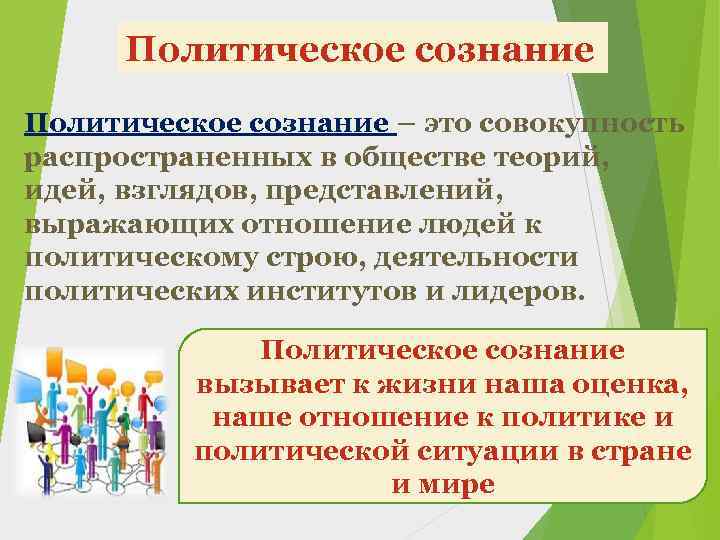 Политическое сознание

Политическое сознание – это совокупность распространенных в обществе теорий, идей, взглядов, представлений, выражающих отношение людей к политическому строю, деятельности политических институтов и лидеров.

Политическое сознание вызывает к жизни наша оценка, наше отношение к политике и политической ситуации в стране и мире